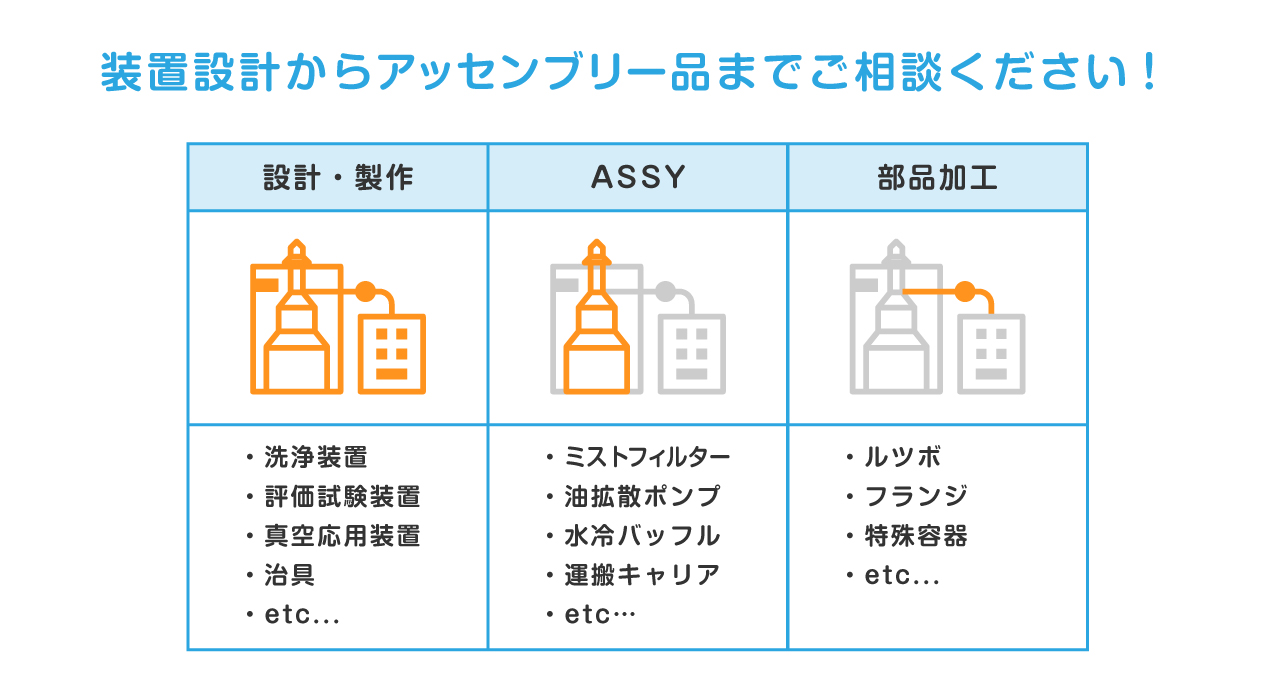 装置設計からアッセンブリー品までご相談ください！

| 設計・製作 | ASSY | 部品加工 |
|---|---|---|
| ・洗浄装置<br>・評価試験装置<br>・真空応用装置<br>・治具<br>・etc... | ・ミストフィルター<br>・油拡散ポンプ<br>・水冷バッフル<br>・運搬キャリア<br>・etc… | ・ルツボ<br>・フランジ<br>・特殊容器<br>・etc... |